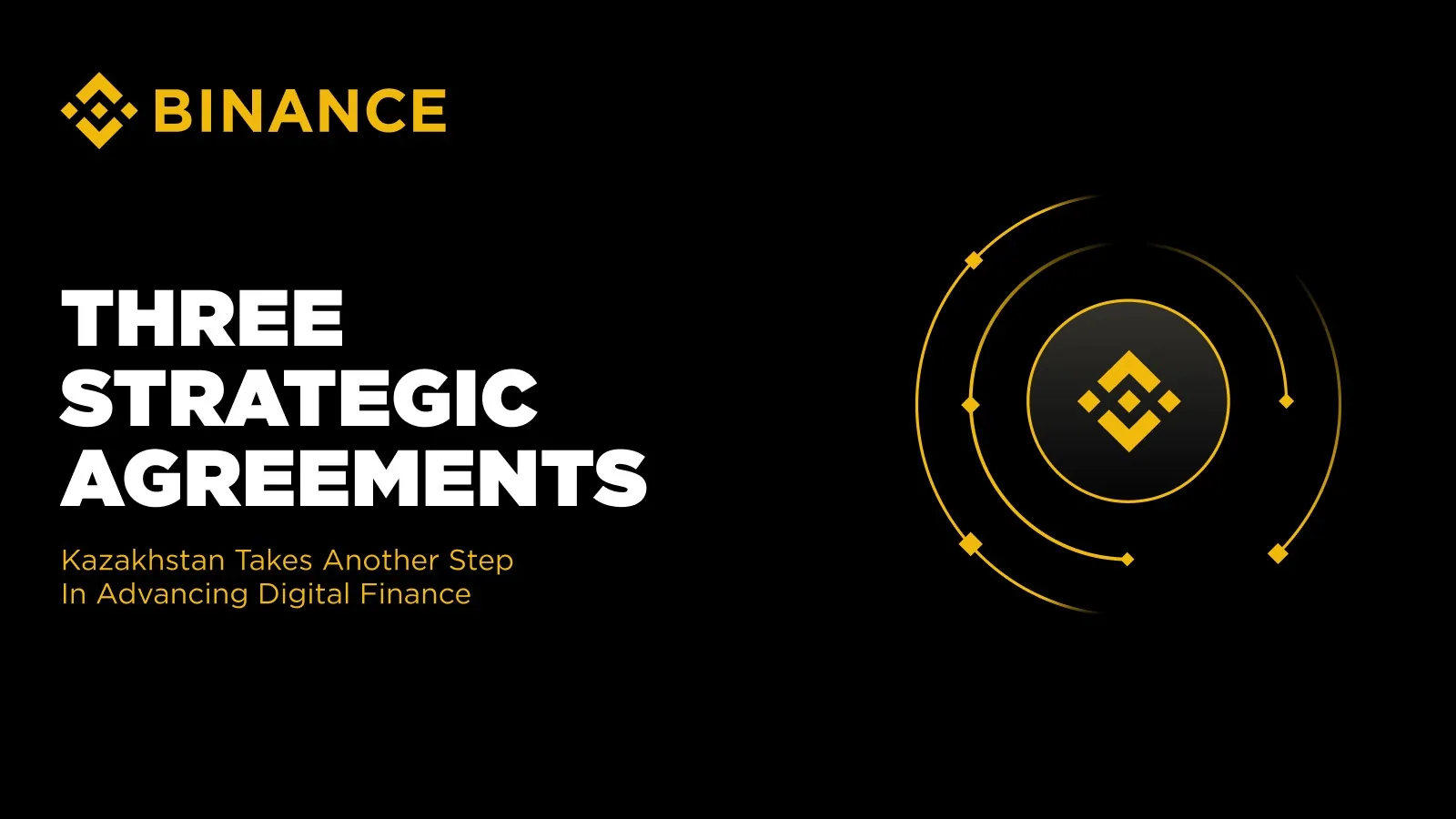 BINANCE

THREE STRATEGIC AGREEMENTS

Kazakhstan Takes Another Step In Advancing Digital Finance